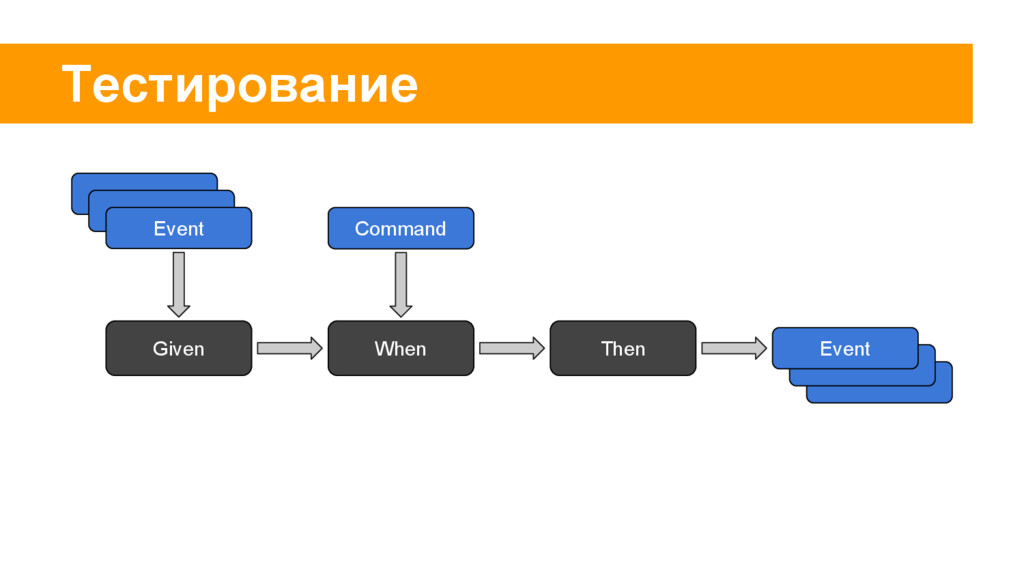 Тестирование

Event

Command

Given

When

Then

Event